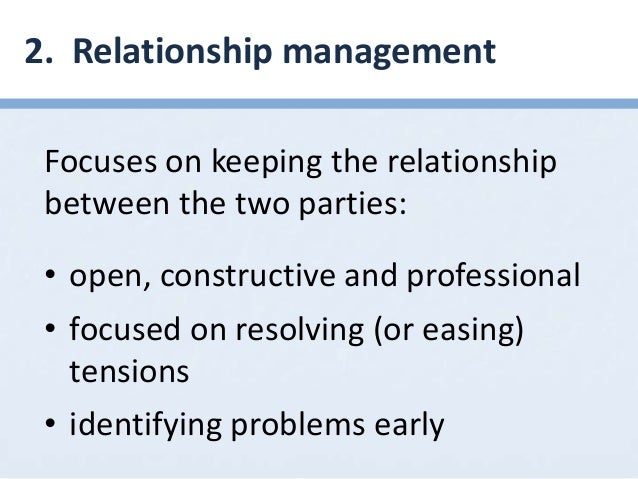 2. Relationship management

Focuses on keeping the relationship between the two parties:

• open, constructive and professional
• focused on resolving (or easing) tensions
• identifying problems early